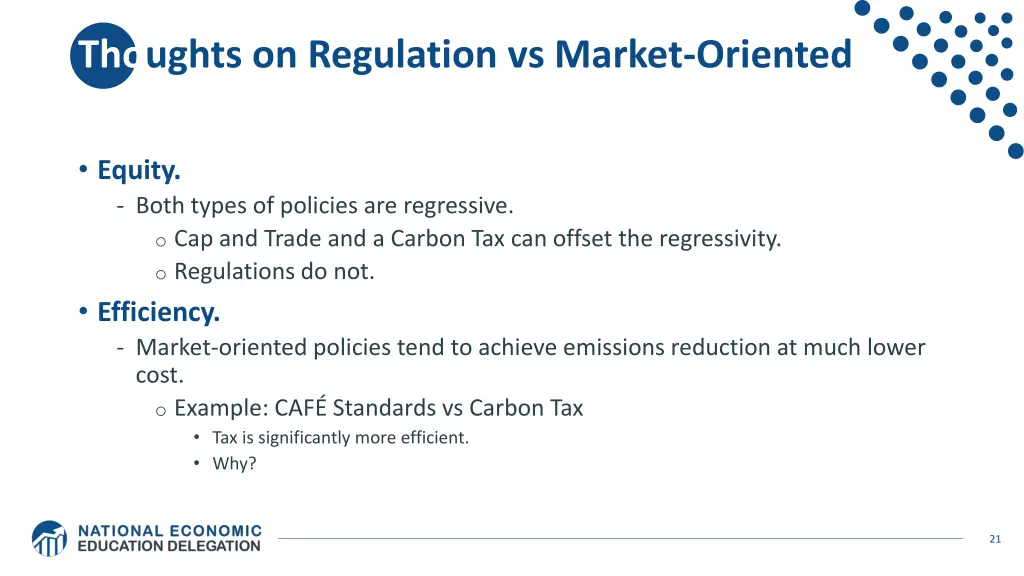 Thoughts on Regulation vs Market-Oriented

• Equity.
- Both types of policies are regressive.
o Cap and Trade and a Carbon Tax can offset the regressivity.
o Regulations do not.

• Efficiency.
- Market-oriented policies tend to achieve emissions reduction at much lower cost.
o Example: CAFÉ Standards vs Carbon Tax
• Tax is significantly more efficient.
• Why?

NATIONAL ECONOMIC EDUCATION DELEGATION

21